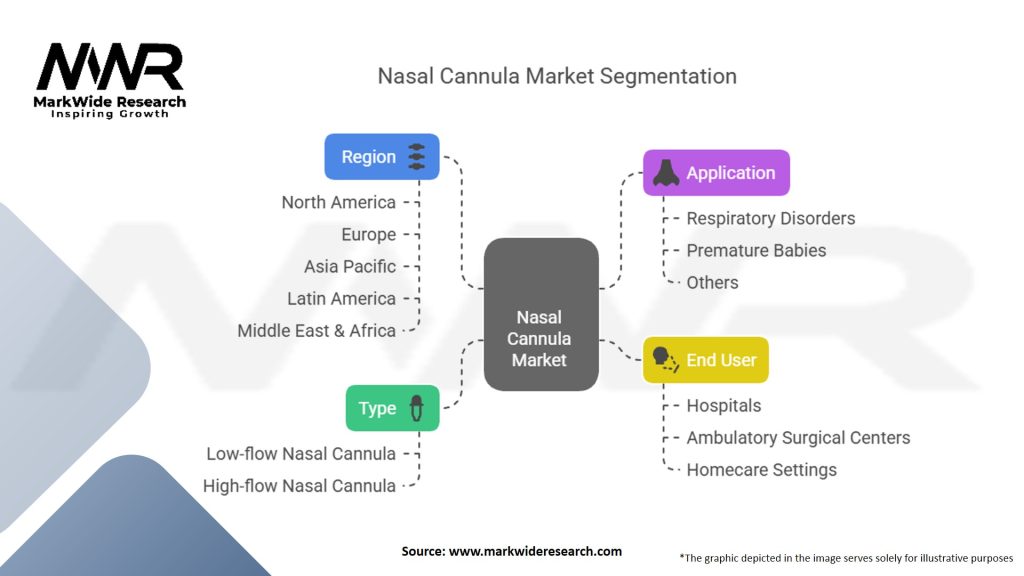 MWR
MarkWide Research
Inspiring Growth

Nasal Cannula Market Segmentation

Region
North America
Europe
Asia Pacific
Latin America
Middle East & Africa

Type
Low-flow Nasal Cannula
High-flow Nasal Cannula

Nasal Cannula Market

Application
Respiratory Disorders
Premature Babies
Others

End User
Hospitals
Ambulatory Surgical Centers
Homecare Settings

Source: www.markwideresearch.com

*The graphic depicted in the image serves solely for illustrative purposes